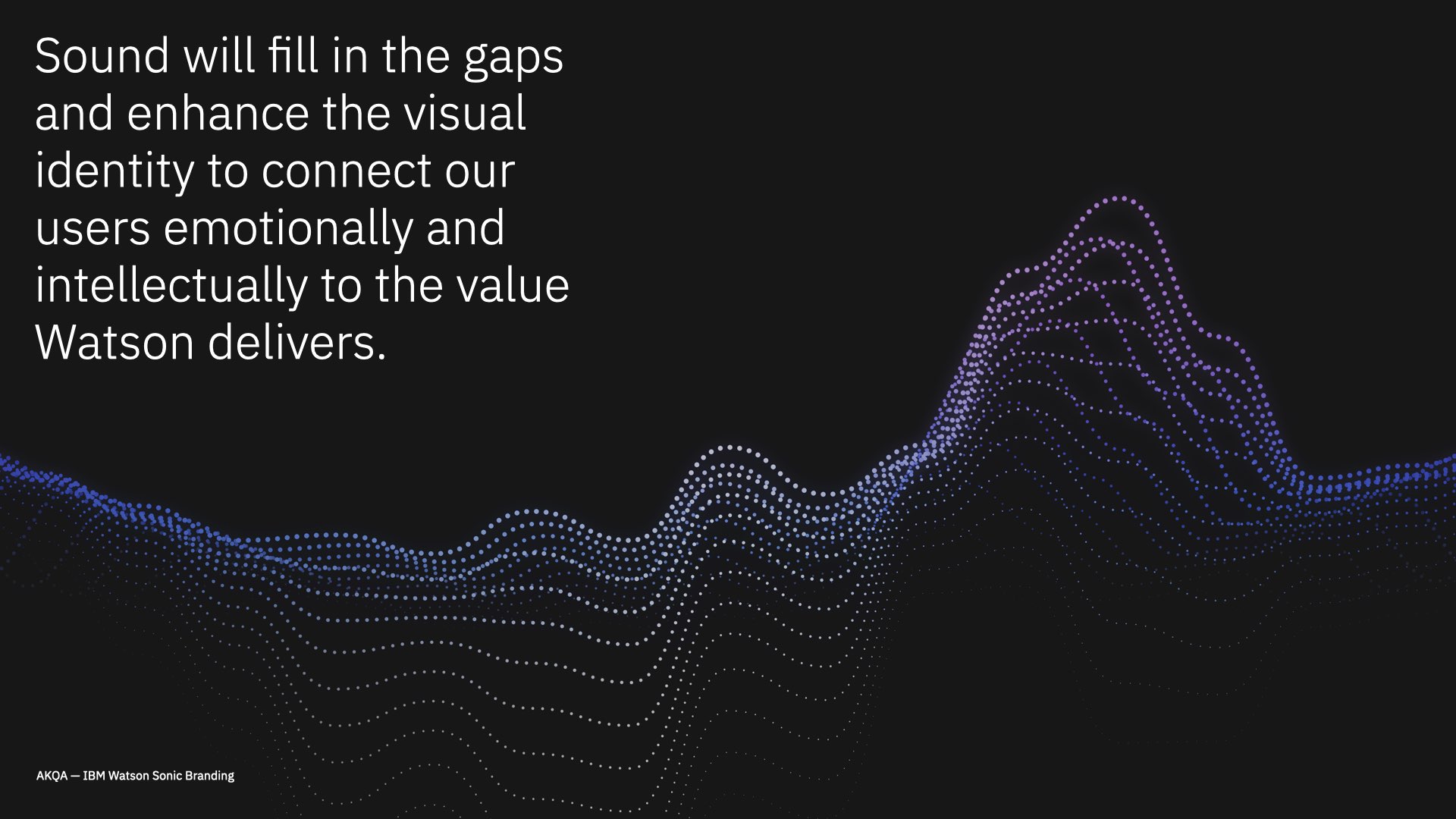 Sound will fill in the gaps and enhance the visual identity to connect our users emotionally and intellectually to the value Watson delivers.

AKQA — IBM Watson Sonic Branding